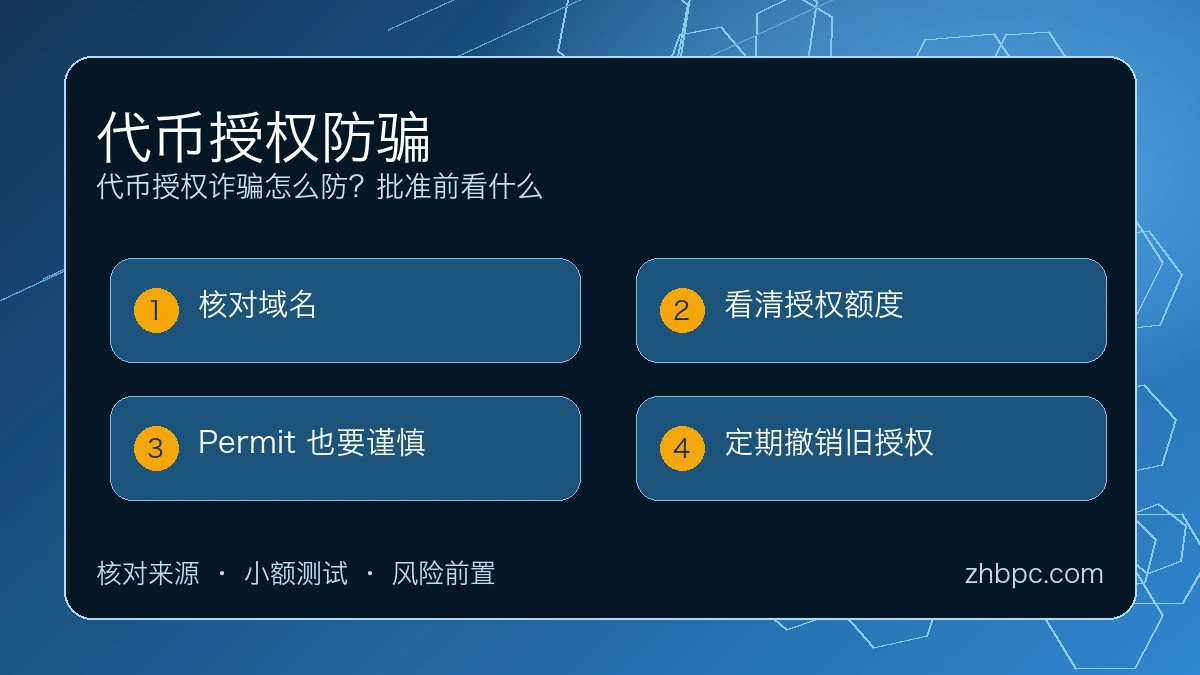 代币授权防骗

代币授权诈骗怎么防？批准前看什么

1 核对域名

2 看清授权额度

3 Permit 也要谨慎

4 定期撤销旧授权

核对来源 · 小额测试 · 风险前置

zhbpc.com